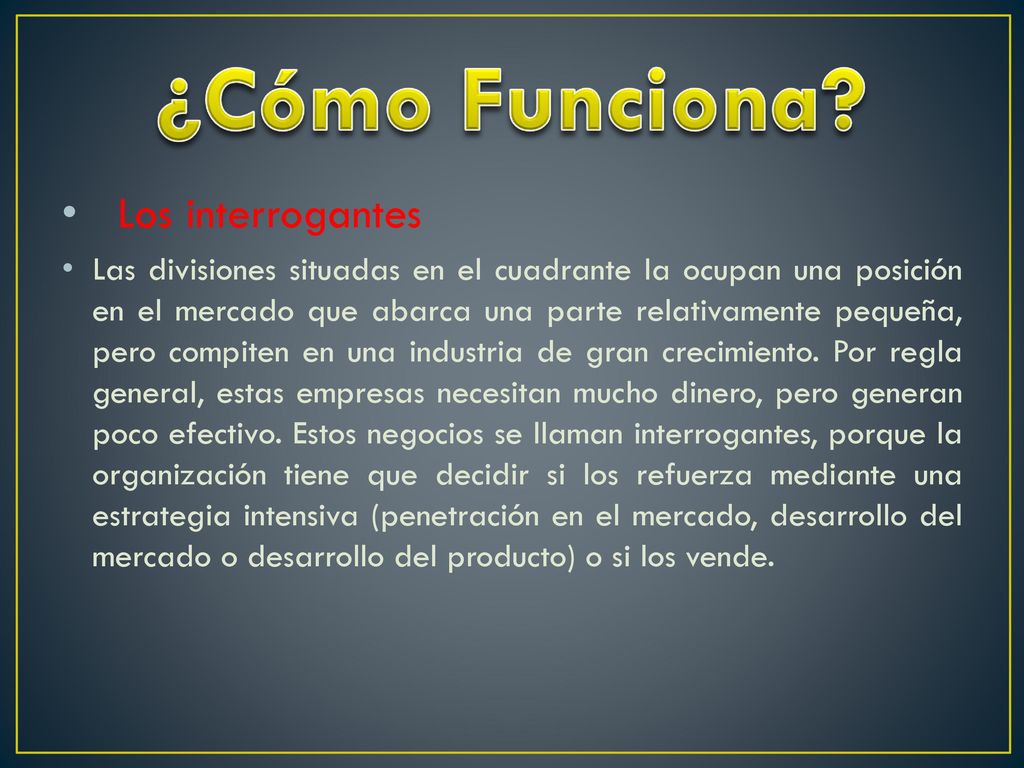 ¿Cómo Funciona?

• Los interrogantes

• Las divisiones situadas en el cuadrante la ocupan una posición en el mercado que abarca una parte relativamente pequeña, pero compiten en una industria de gran crecimiento. Por regla general, estas empresas necesitan mucho dinero, pero generan poco efectivo. Estos negocios se llaman interrogantes, porque la organización tiene que decidir si los refuerza mediante una estrategia intensiva (penetración en el mercado, desarrollo del mercado o desarrollo del producto) o si los vende.